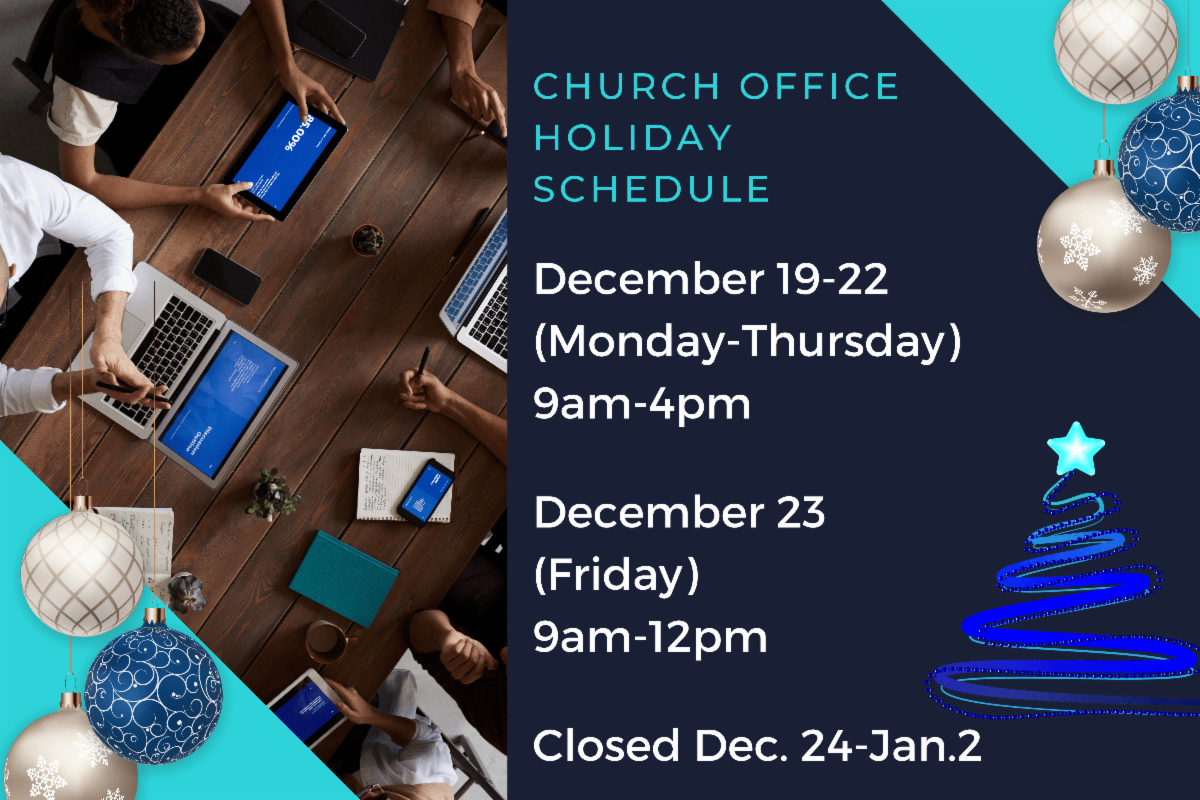 CHURCH OFFICE HOLIDAY SCHEDULE

December 19-22 (Monday-Thursday) 9am-4pm

December 23 (Friday) 9am-12pm

Closed Dec. 24-Jan.2